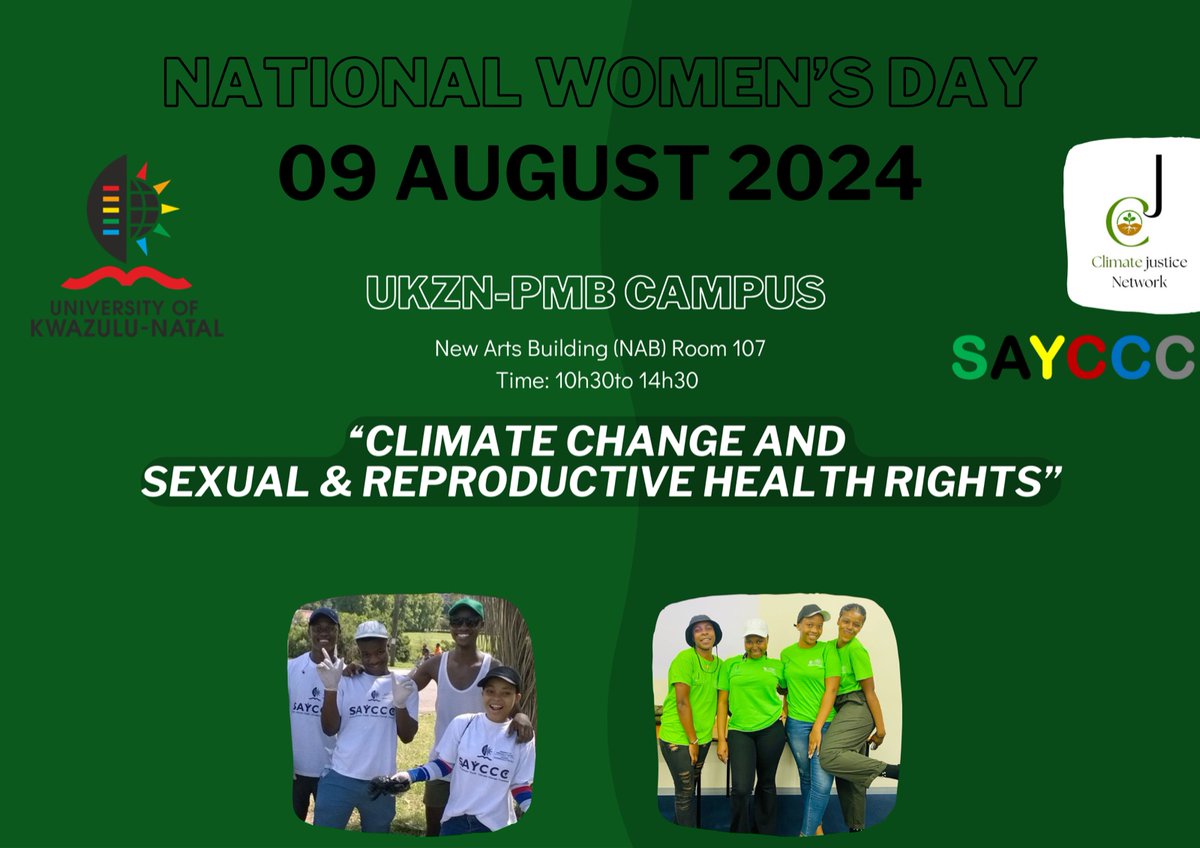 NATIONAL WOMEN'S DAY
09 AUGUST 2024

UNIVERSITY OF KWAZULU-NATAL

CJ
Climate justice Network

SAYCCC

UKZN-PMB CAMPUS

New Arts Building (NAB) Room 107
Time: 10h30to 14h30

"CLIMATE CHANGE AND SEXUAL & REPRODUCTIVE HEALTH RIGHTS"

SAYCCC
SAYCCC
SAYCCC